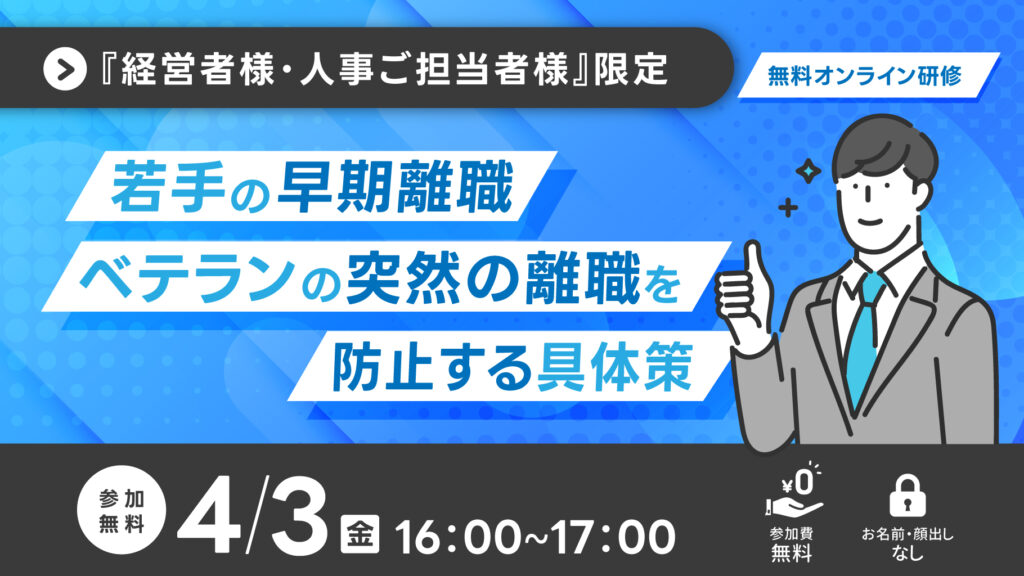 『経営者様・人事ご担当者様』限定

無料オンライン研修

若手の早期離職
ベテランの突然の離職を
防止する具体策

参加無料

4/3 金 16:00~17:00

¥0
参加費無料

お名前・顔出しなし